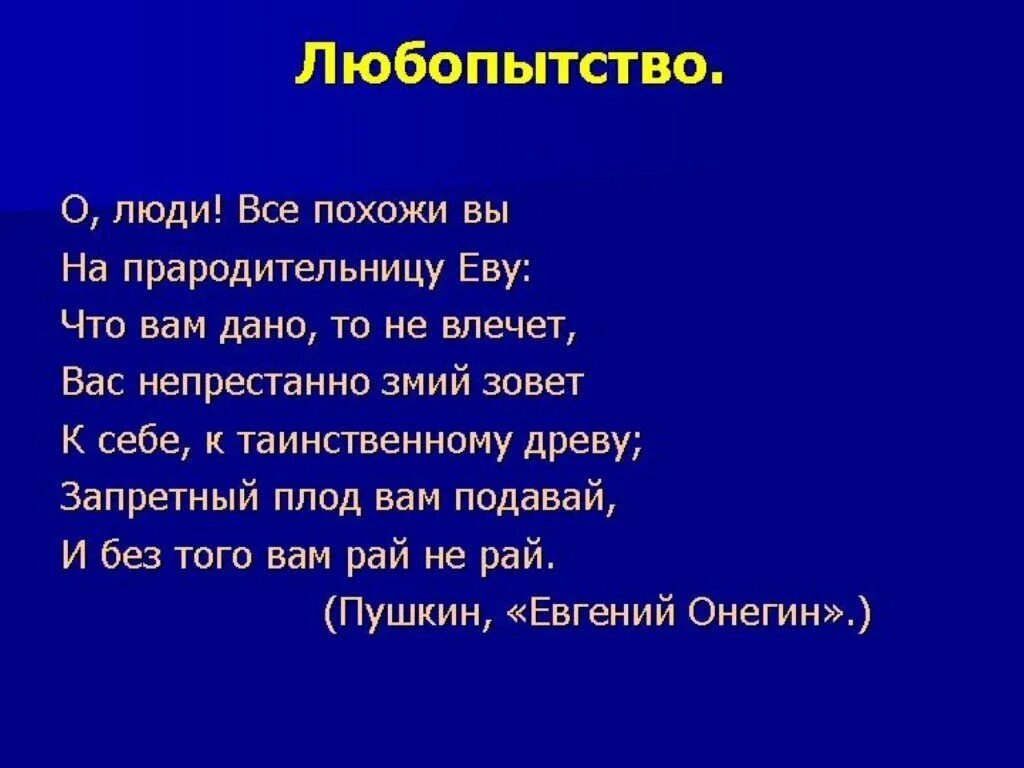 Любопытство.

О, люди! Все похожи вы
На прародительницу Еву:
Что вам дано, то не влечет,
Вас непрестанно змий зовет
К себе, к таинственному древу;
Запретный плод вам подавай,
И без того вам рай не рай.
(Пушкин, «Евгений Онегин».)